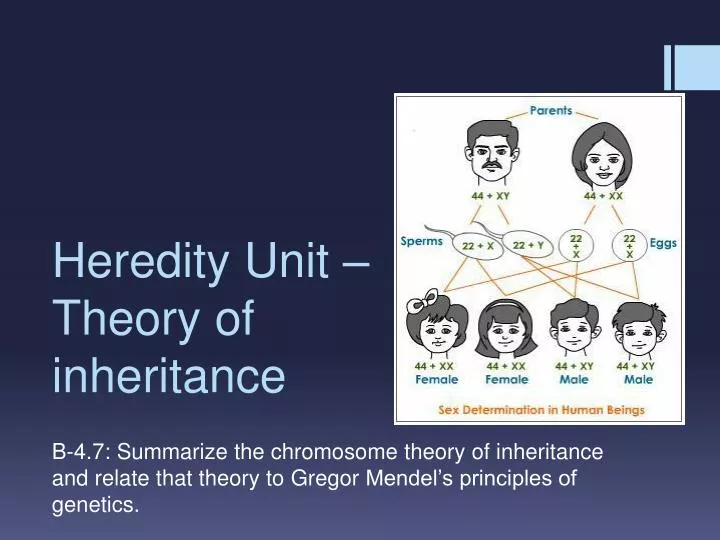 Heredity Unit – Theory of inheritance

Parents

44 + XY

44 + XX

Sperms

22 + X

22 + Y

22 + X

22 + X

Eggs

44 + XX
Female

44 + XX
Female

44 + XY
Male

44 + XY
Male

Sex Determination in Human Beings

B-4.7: Summarize the chromosome theory of inheritance and relate that theory to Gregor Mendel's principles of genetics.